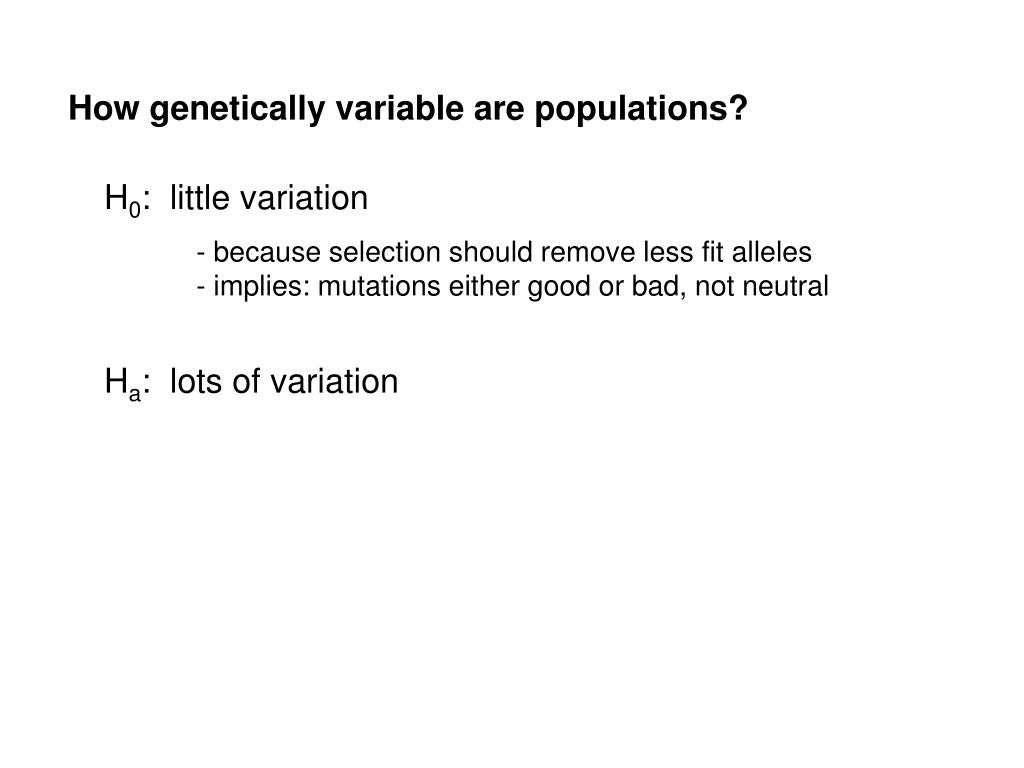 How genetically variable are populations?

$H_0$: little variation

- because selection should remove less fit alleles
- implies: mutations either good or bad, not neutral

$H_a$: lots of variation